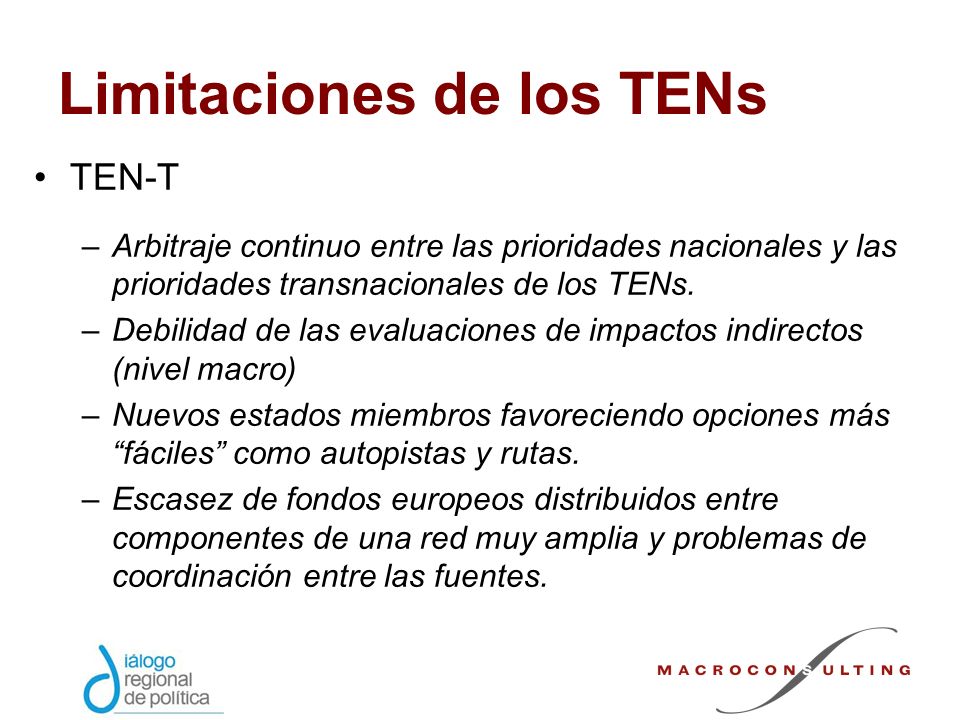 Limitaciones de los TENs

• TEN-T

– Arbitraje continuo entre las prioridades nacionales y las prioridades transnacionales de los TENs.
– Debilidad de las evaluaciones de impactos indirectos (nivel macro)
– Nuevos estados miembros favoreciendo opciones más “fáciles” como autopistas y rutas.
– Escasez de fondos europeos distribuidos entre componentes de una red muy amplia y problemas de coordinación entre las fuentes.

diálogo regional de política

MACROCONSULTING